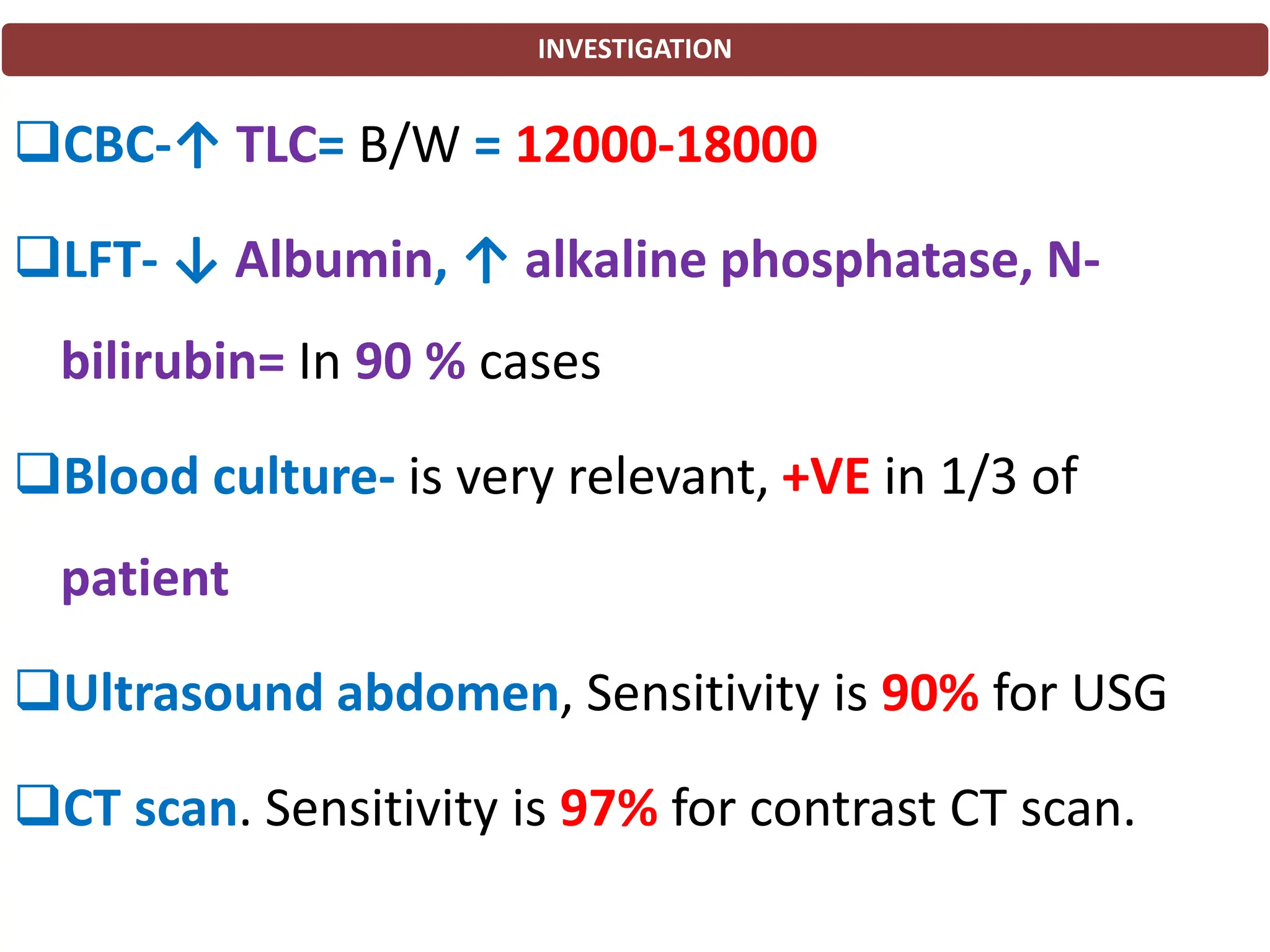 INVESTIGATION

❑CBC-↑ TLC= B/W = 12000-18000

❑LFT- ↓ Albumin, ↑ alkaline phosphatase, N-bilirubin= In 90 % cases

❑Blood culture- is very relevant, +VE in 1/3 of patient

❑Ultrasound abdomen, Sensitivity is 90% for USG

❑CT scan. Sensitivity is 97% for contrast CT scan.